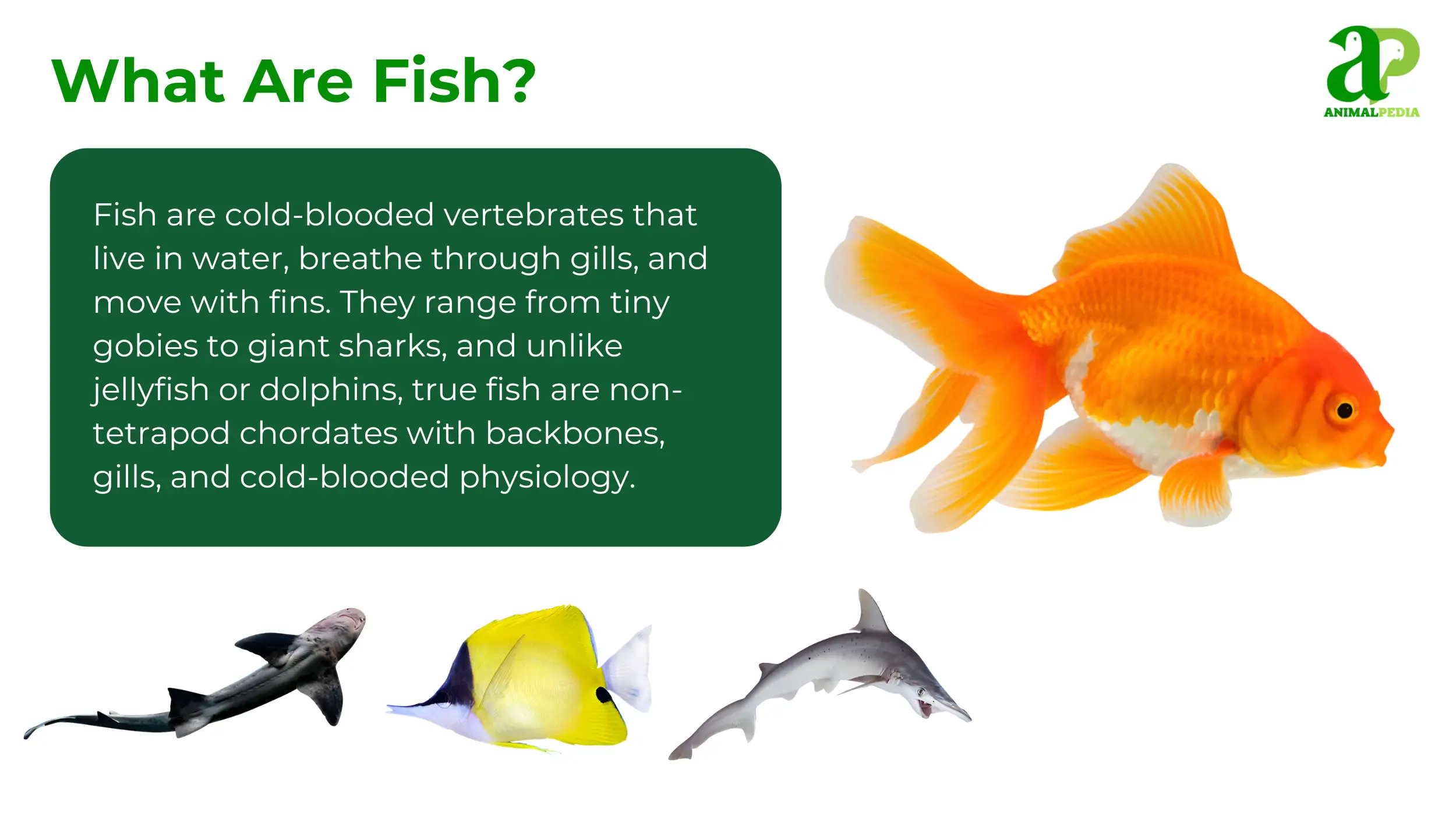 What Are Fish?

aP
ANIMALPEDIA

Fish are cold-blooded vertebrates that live in water, breathe through gills, and move with fins. They range from tiny gobies to giant sharks, and unlike jellyfish or dolphins, true fish are non-tetrapod chordates with backbones, gills, and cold-blooded physiology.